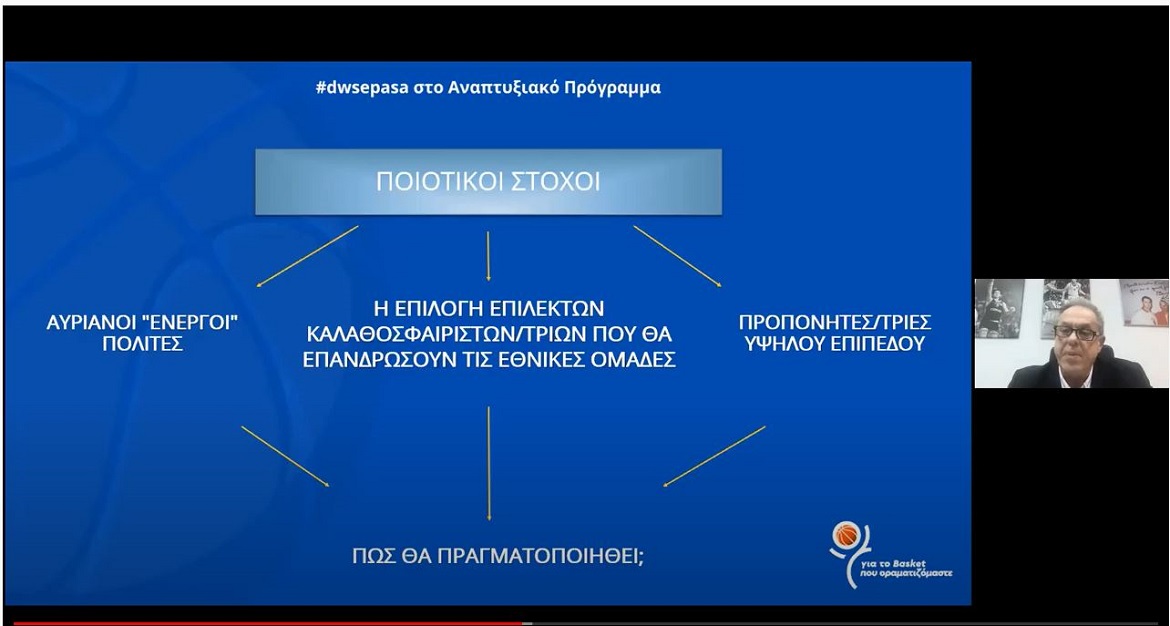 #dwsepasa στο Αναπτυξιακό Πρόγραμμα

ΠΟΙΟΤΙΚΟΙ ΣΤΟΧΟΙ

ΑΥΡΙΑΝΟΙ "ΕΝΕΡΓΟΙ" ΠΟΛΙΤΕΣ

Η ΕΠΙΛΟΓΗ ΕΠΙΛΕΚΤΩΝ ΚΑΛΑΘΟΣΦΑΙΡΙΣΤΩΝ/ΤΡΙΩΝ ΠΟΥ ΘΑ ΕΠΑΝΔΡΩΣΟΥΝ ΤΙΣ ΕΘΝΙΚΕΣ ΟΜΑΔΕΣ

ΠΡΟΠΟΝΗΤΕΣ/ΤΡΙΕΣ ΥΨΗΛΟΥ ΕΠΙΠΕΔΟΥ

ΠΩΣ ΘΑ ΠΡΑΓΜΑΤΟΠΟΙΗΘΕΙ;

για το Basket που οραματιζόμαστε